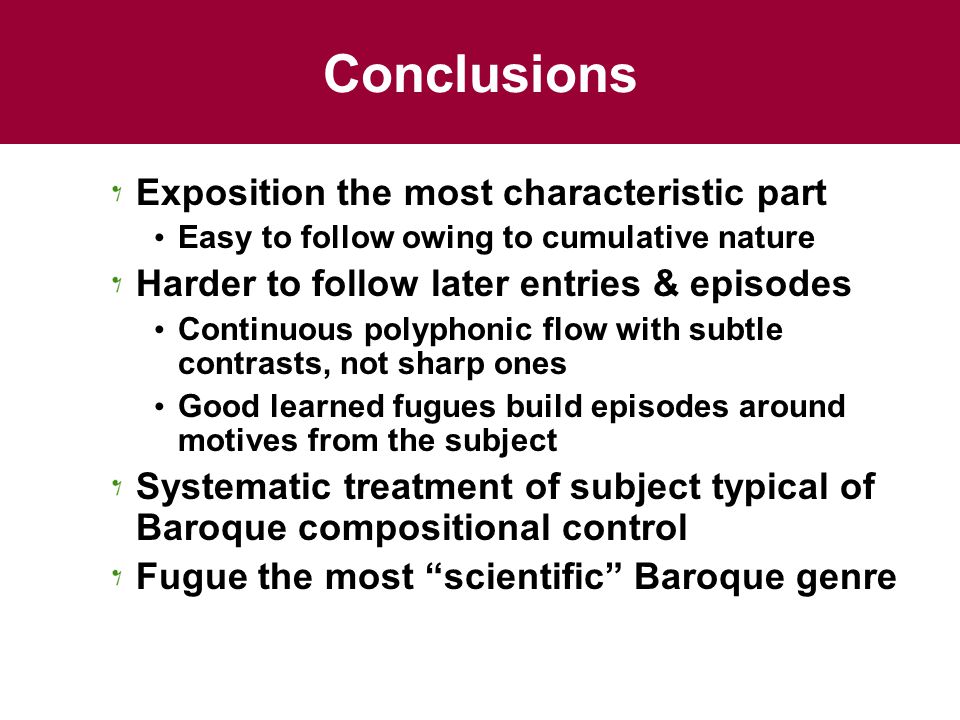 Conclusions

Exposition the most characteristic part
• Easy to follow owing to cumulative nature

Harder to follow later entries & episodes
• Continuous polyphonic flow with subtle contrasts, not sharp ones
• Good learned fugues build episodes around motives from the subject

Systematic treatment of subject typical of Baroque compositional control

Fugue the most “scientific” Baroque genre